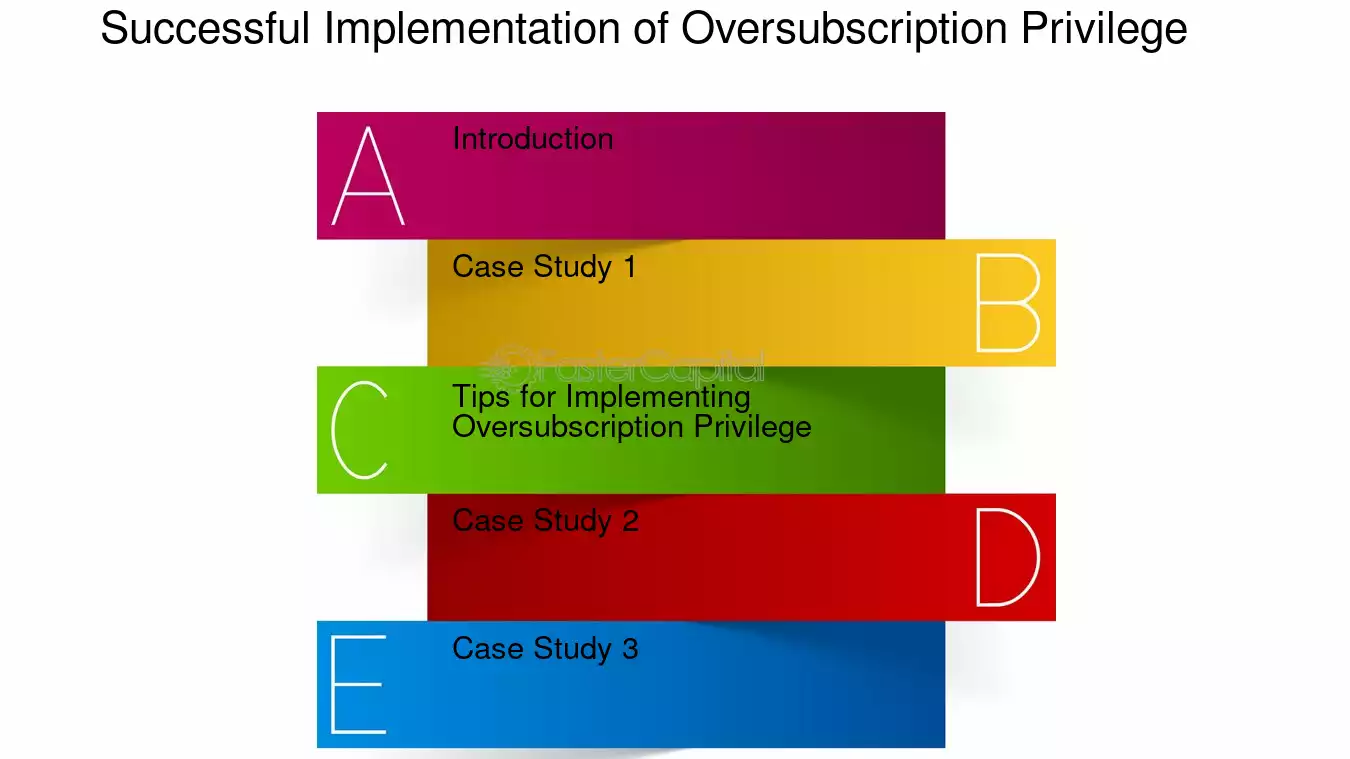 Successful Implementation of Oversubscription Privilege

A
Introduction

Case Study 1
B

FasterCapital

C
Tips for Implementing Oversubscription Privilege

Case Study 2
D

E
Case Study 3